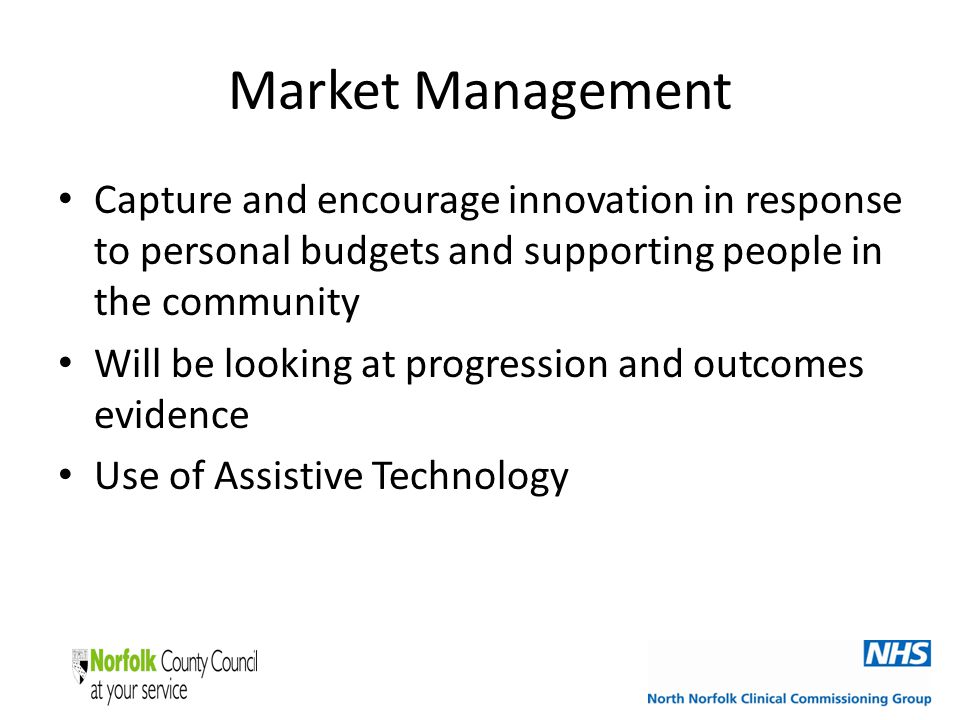 Market Management

• Capture and encourage innovation in response to personal budgets and supporting people in the community
• Will be looking at progression and outcomes evidence
• Use of Assistive Technology

Norfolk County Council
at your service

NHS
North Norfolk Clinical Commissioning Group